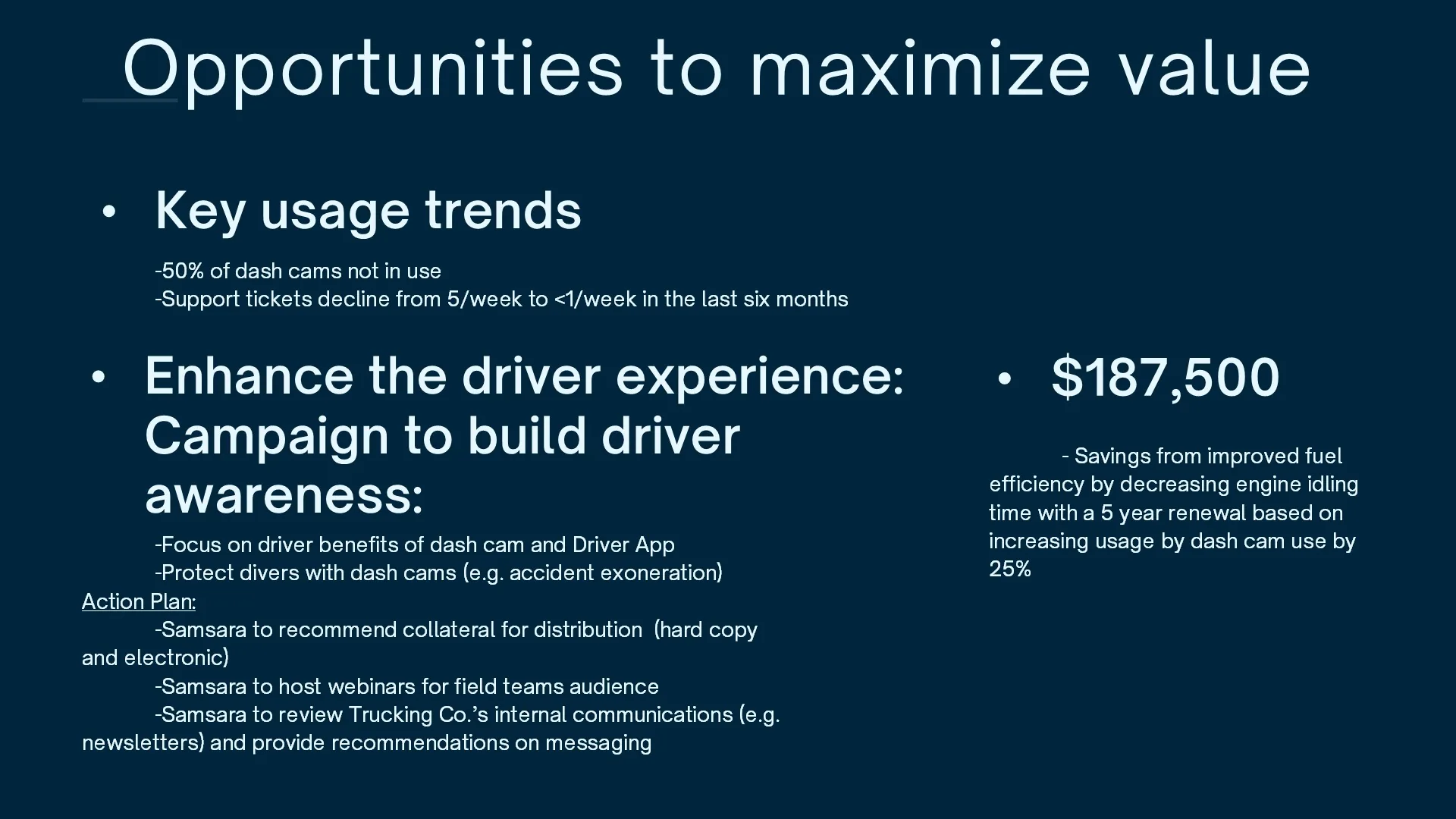 Opportunities to maximize value

• Key usage trends

-50% of dash cams not in use
-Support tickets decline from 5/week to <1/week in the last six months

• Enhance the driver experience: Campaign to build driver awareness:

-Focus on driver benefits of dash cam and Driver App
-Protect divers with dash cams (e.g. accident exoneration)

Action Plan:
-Samsara to recommend collateral for distribution (hard copy and electronic)
-Samsara to host webinars for field teams audience
-Samsara to review Trucking Co.'s internal communications (e.g. newsletters) and provide recommendations on messaging

• $187,500

- Savings from improved fuel efficiency by decreasing engine idling time with a 5 year renewal based on increasing usage by dash cam use by 25%